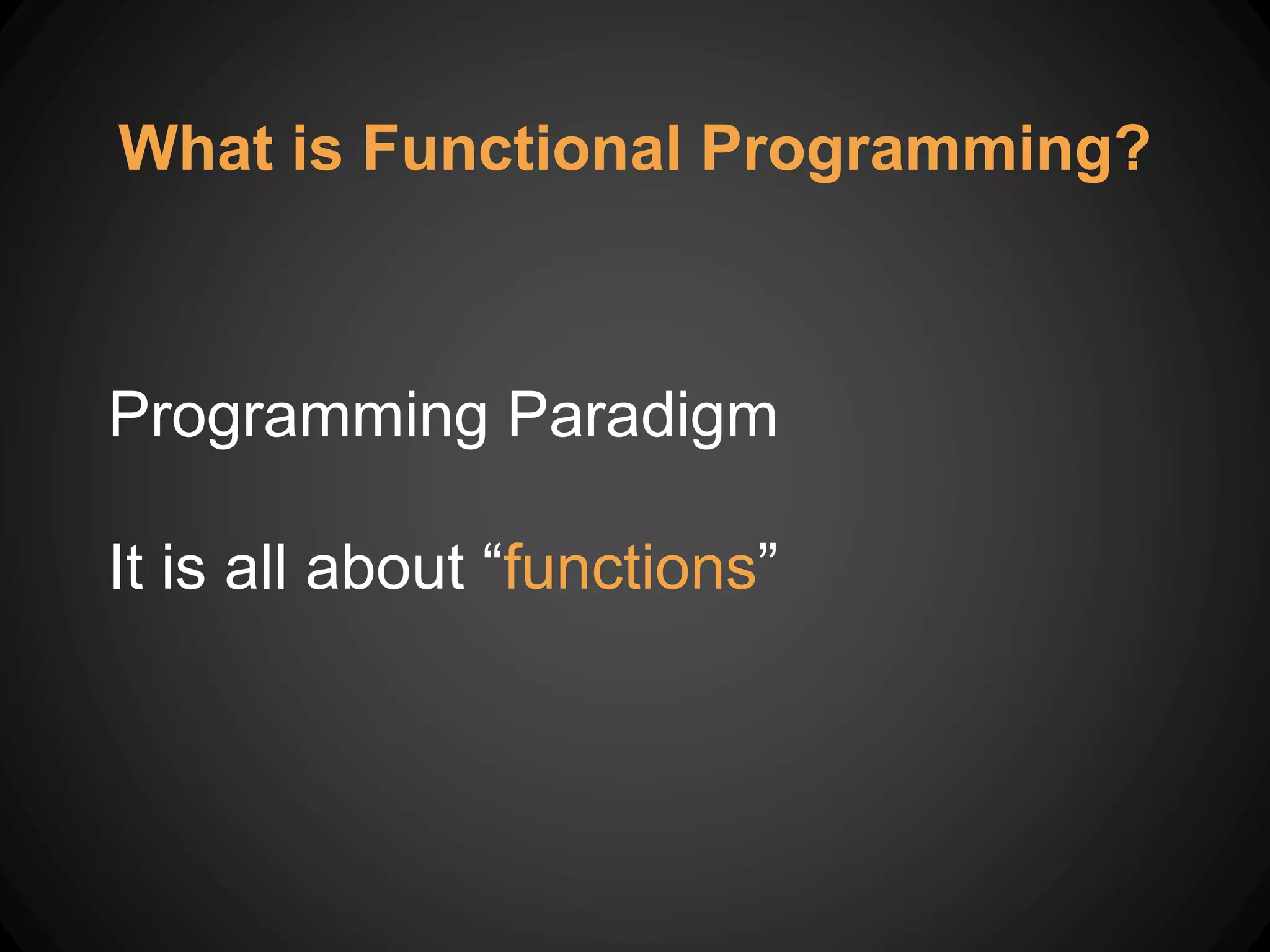 What is Functional Programming?

Programming Paradigm

It is all about “functions”